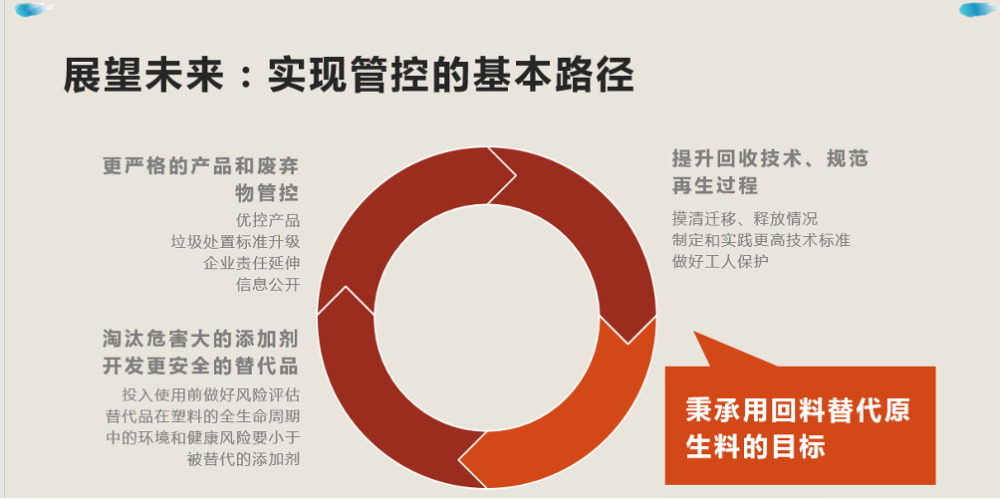 展望未来：实现管控的基本路径

更严格的产品和废弃物管控

优控产品
垃圾处置标准升级
企业责任延伸
信息公开

淘汰危害大的添加剂
开发更安全的替代品

投入使用前做好风险评估
替代品在塑料的全生命周期中的环境和健康风险要小于被替代的添加剂

提升回收技术、规范再生过程

摸清迁移、释放情况
制定和实践更高技术标准
做好工人保护

秉承用回料替代原生料的目标